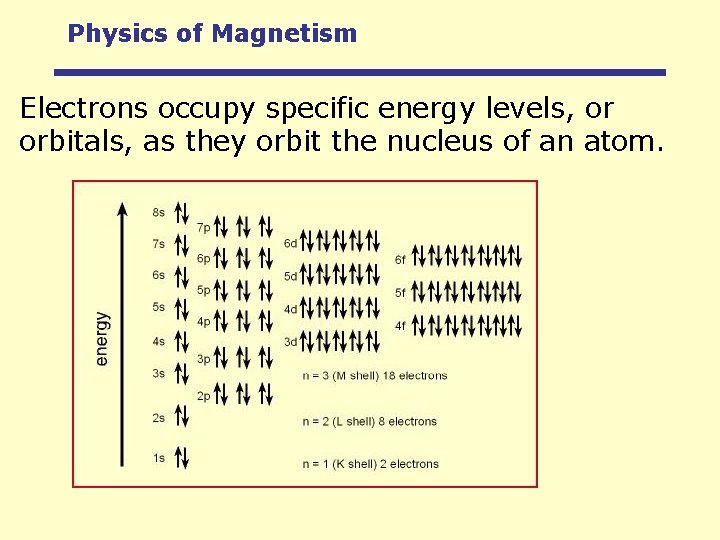 Physics of Magnetism

Electrons occupy specific energy levels, or orbitals, as they orbit the nucleus of an atom.

energy

8s
7s
6s
5s
4s
3s
2s
1s

7p
6p
5p
4p
3p
2p

6d
5d
4d
3d

6f
5f
4f

n = 3 (M shell) 18 electrons

n = 2 (L shell) 8 electrons

n = 1 (K shell) 2 electrons